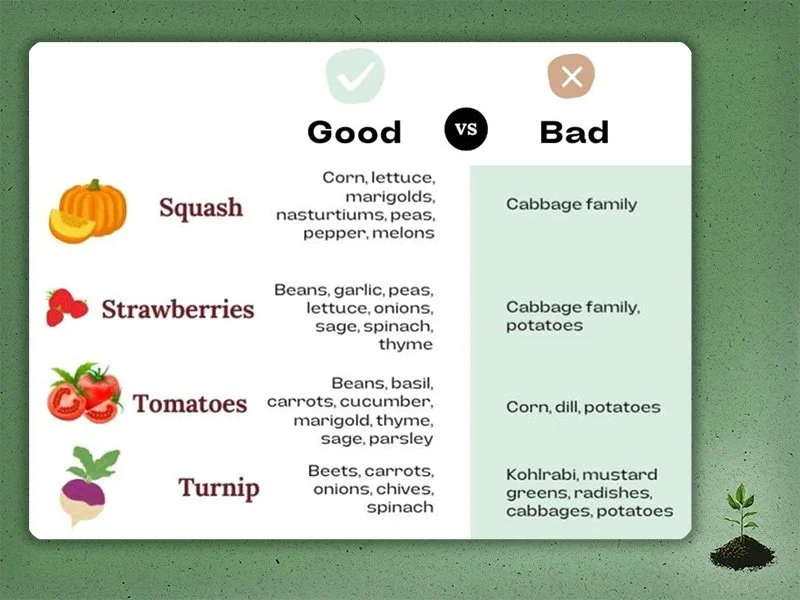 | | Good | vs | Bad |
|---|---|---|---|
| Squash | Corn, lettuce, marigolds, nasturtiums, peas, pepper, melons | | Cabbage family |
| Strawberries | Beans, garlic, peas, lettuce, onions, sage, spinach, thyme | | Cabbage family, potatoes |
| Tomatoes | Beans, basil, carrots, cucumber, marigold, thyme, sage, parsley | | Corn, dill, potatoes |
| Turnip | Beets, carrots, onions, chives, spinach | | Kohlrabi, mustard greens, radishes, cabbages, potatoes |